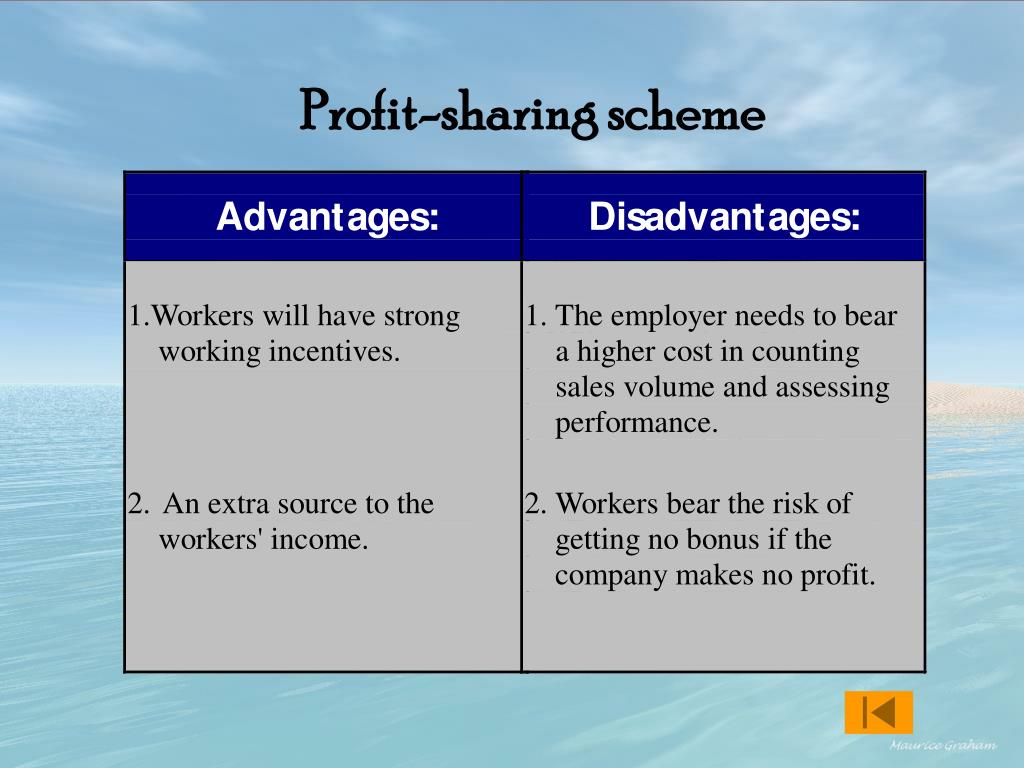 Profit-sharing scheme

| Advantages: | Disadvantages: |
|---|---|
| 1.Workers will have strong working incentives. | 1. The employer needs to bear a higher cost in counting sales volume and assessing performance. |
| 2. An extra source to the workers' income. | 2. Workers bear the risk of getting no bonus if the company makes no profit. |

Maurice Graham